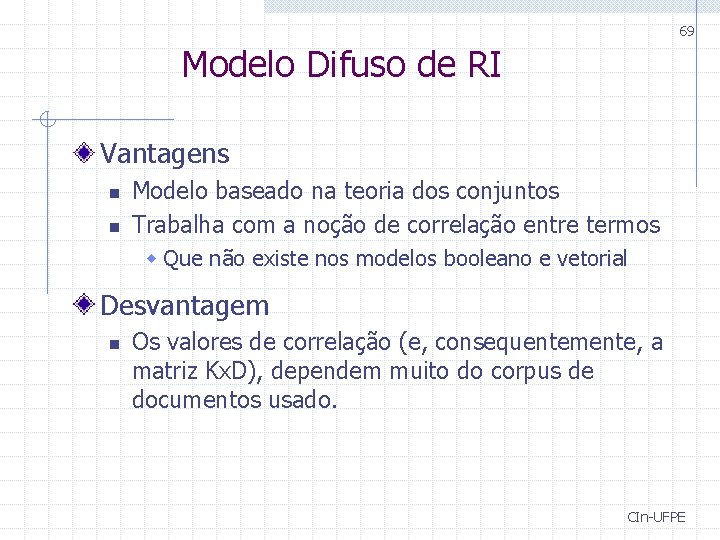 69

Modelo Difuso de RI

Vantagens

Modelo baseado na teoria dos conjuntos

Trabalha com a noção de correlação entre termos

Que não existe nos modelos booleano e vetorial

Desvantagem

Os valores de correlação (e, consequentemente, a matriz KxD), dependem muito do corpus de documentos usado.

CIn-UFPE